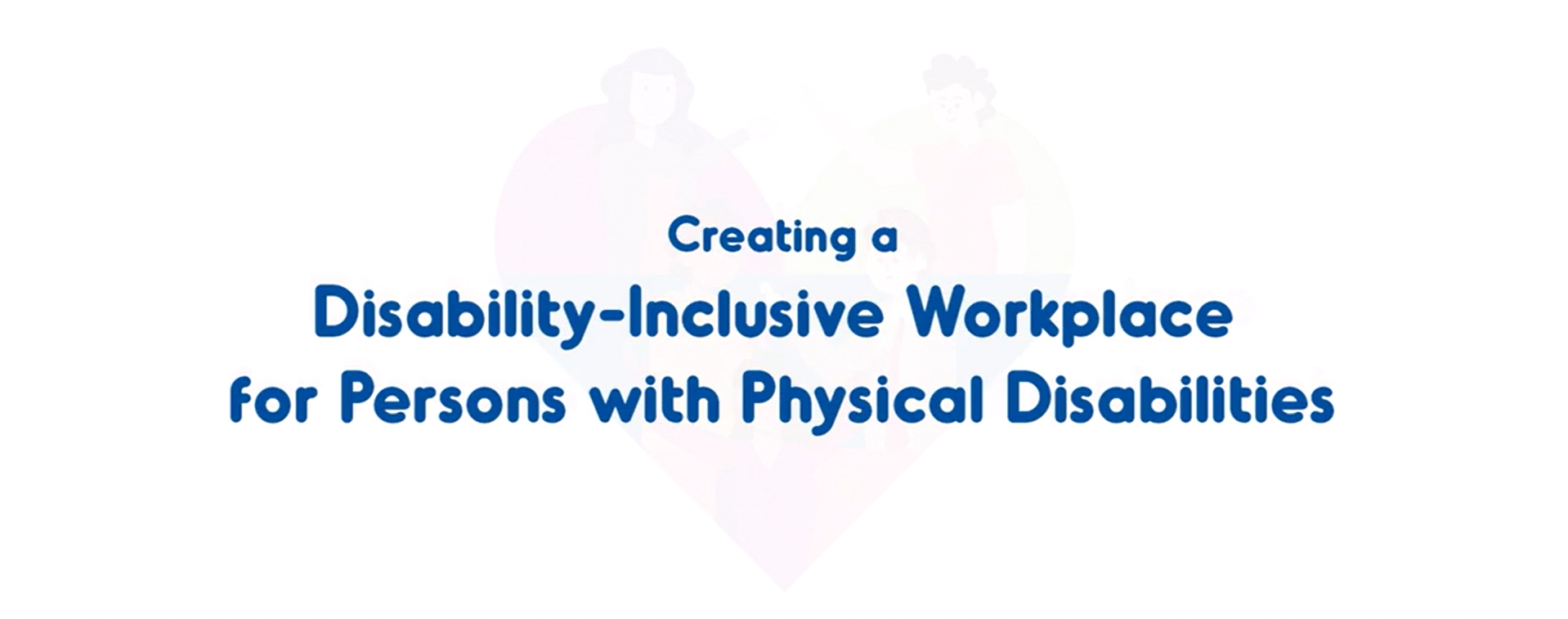 Creating a
Disability-Inclusive Workplace
for Persons with Physical Disabilities